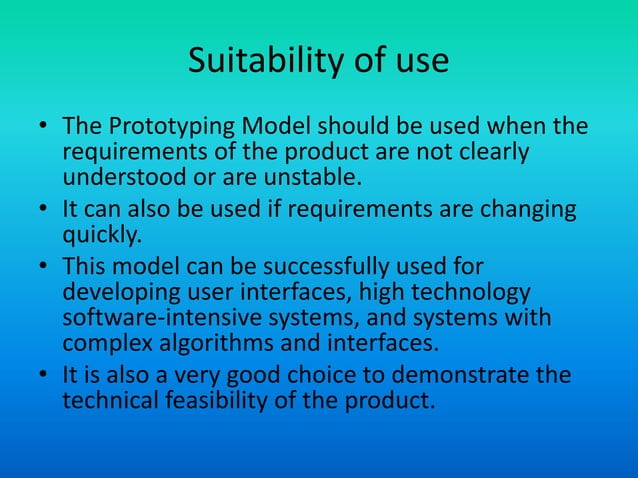 Suitability of use

• The Prototyping Model should be used when the requirements of the product are not clearly understood or are unstable.

• It can also be used if requirements are changing quickly.

• This model can be successfully used for developing user interfaces, high technology software-intensive systems, and systems with complex algorithms and interfaces.

• It is also a very good choice to demonstrate the technical feasibility of the product.